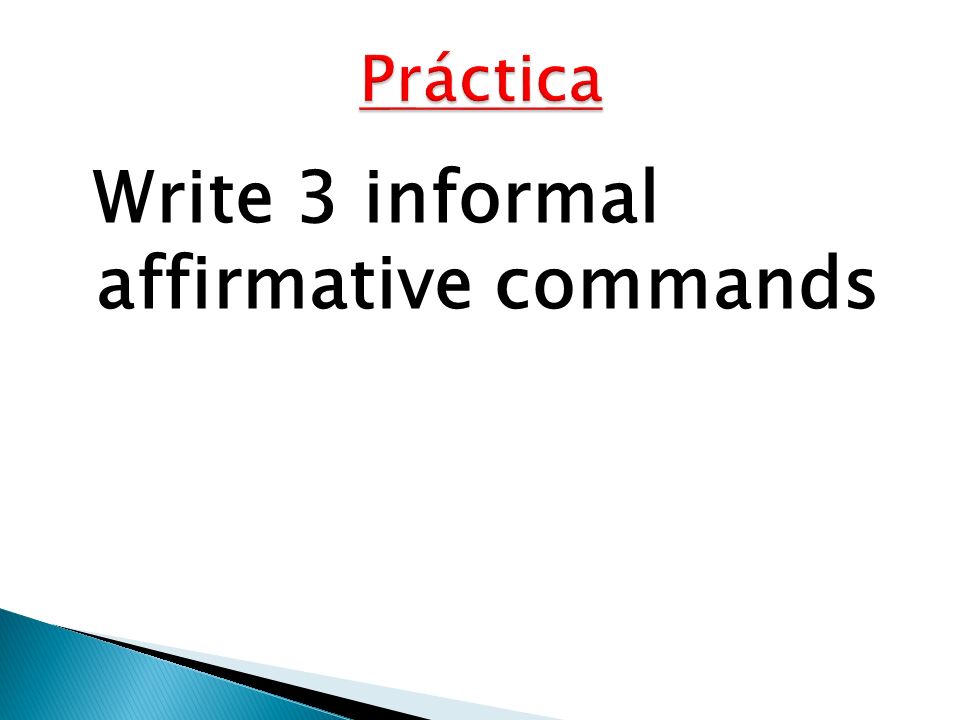 Práctica

Write 3 informal affirmative commands